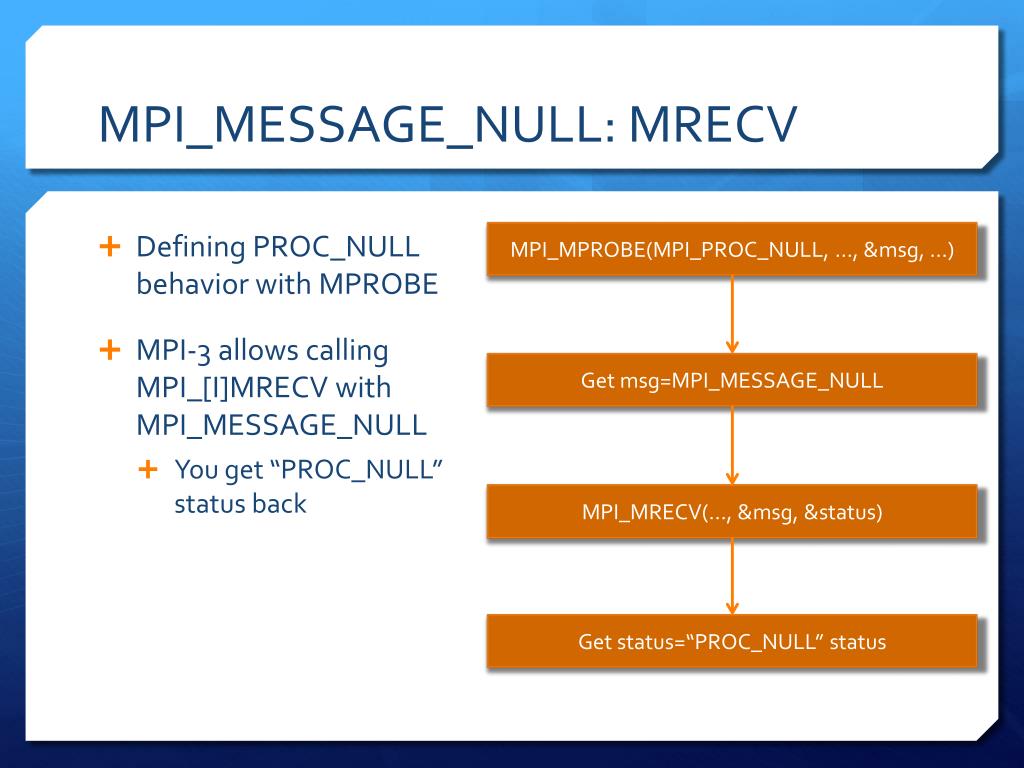 MPI_MESSAGE_NULL: MRECV

+ Defining PROC_NULL behavior with MPROBE

+ MPI-3 allows calling MPI_[I]MRECV with MPI_MESSAGE_NULL

+ You get “PROC_NULL” status back

MPI_MPROBE(MPI_PROC_NULL, …, &msg, …)

Get msg=MPI_MESSAGE_NULL

MPI_MRECV(…, &msg, &status)

Get status=“PROC_NULL” status